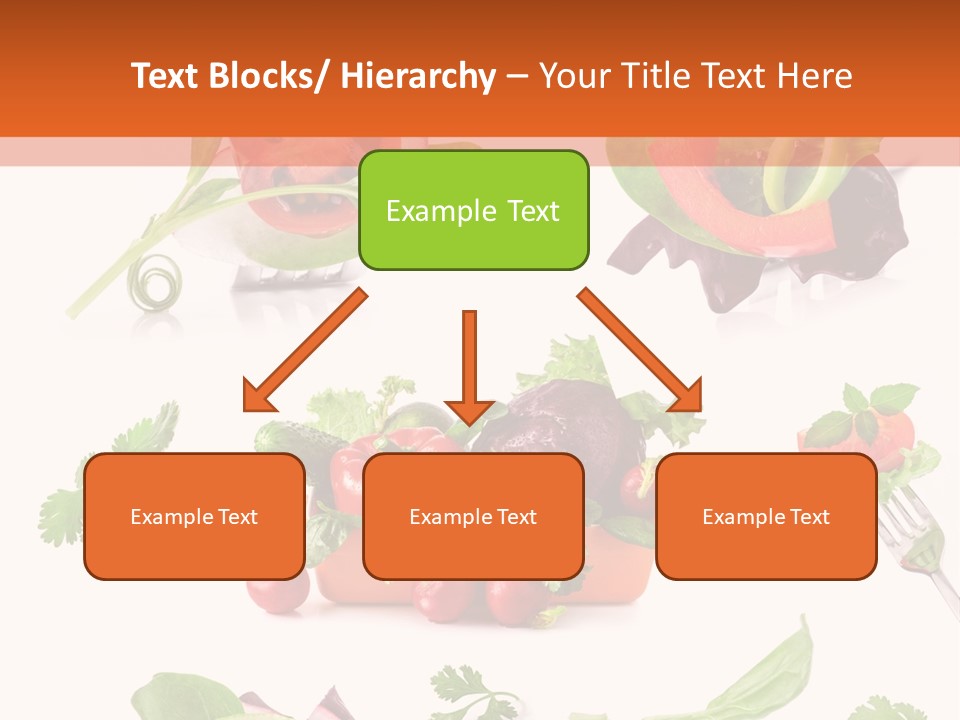 Text Blocks/ Hierarchy – Your Title Text Here

Example Text

Example Text

Example Text

Example Text